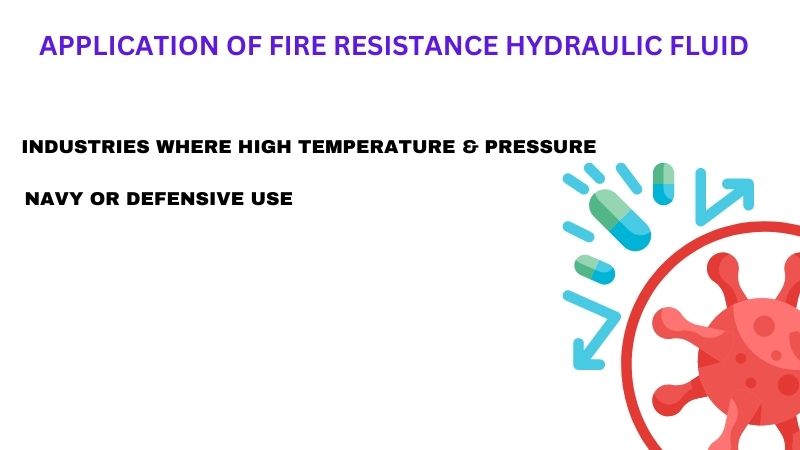 APPLICATION OF FIRE RESISTANCE HYDRAULIC FLUID

INDUSTRIES WHERE HIGH TEMPERATURE & PRESSURE

NAVY OR DEFENSIVE USE